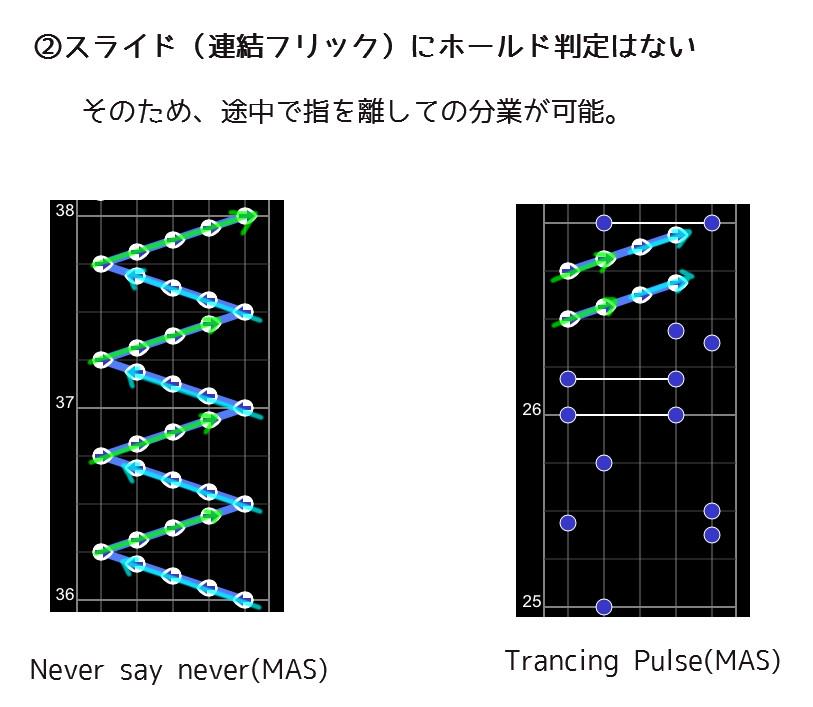 ②スライド（連結フリック）にホールド判定はない

そのため、途中で指を離しての分業が可能。

38

37

36

Never say never(MAS)

26

25

Trancing Pulse(MAS)